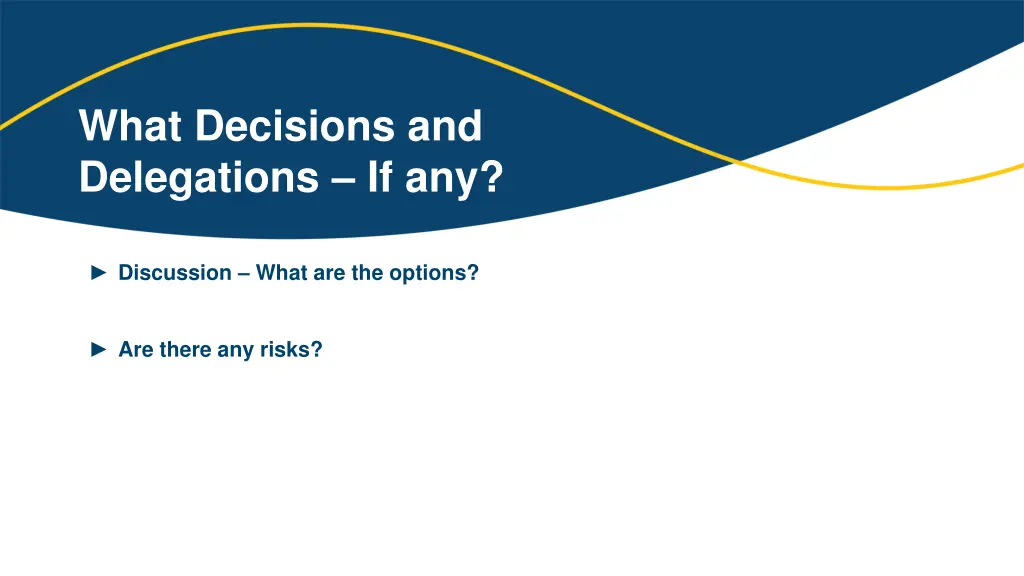 What Decisions and Delegations – If any?

► Discussion – What are the options?

► Are there any risks?